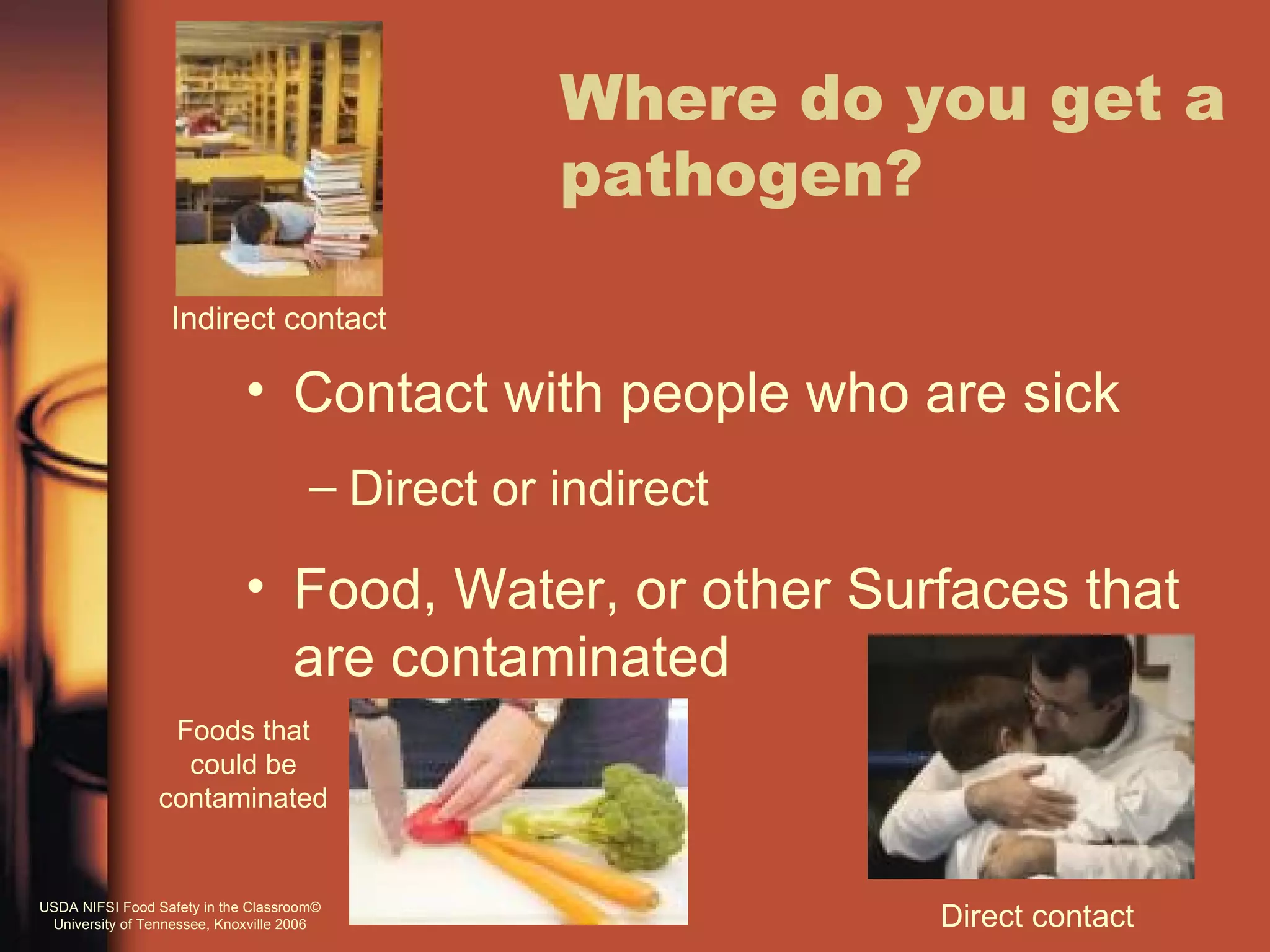 Where do you get a pathogen?

Indirect contact

• Contact with people who are sick

– Direct or indirect

• Food, Water, or other Surfaces that are contaminated

Foods that could be contaminated

Direct contact

USDA NIFSI Food Safety in the Classroom©
University of Tennessee, Knoxville 2006